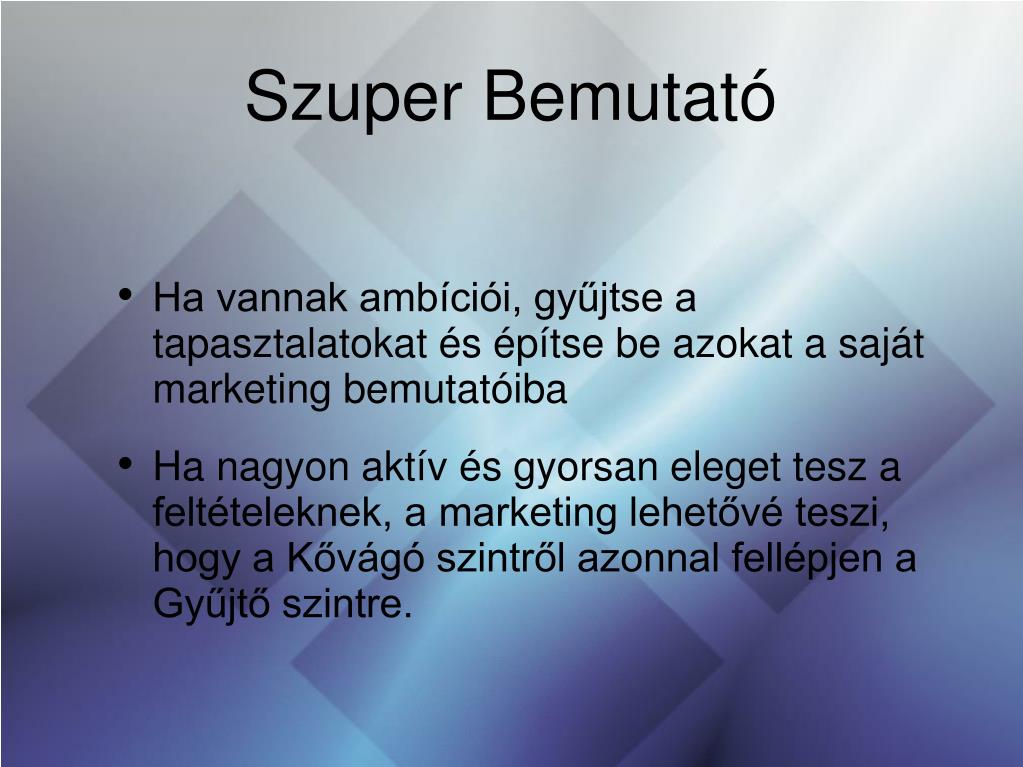 Szuper Bemutató

• Ha vannak ambíciói, gyűjtse a tapasztalatokat és építse be azokat a saját marketing bemutatóiba

• Ha nagyon aktív és gyorsan eleget tesz a feltételeknek, a marketing lehetővé teszi, hogy a Kővágó szintről azonnal fellépjen a Gyűjtő szintre.